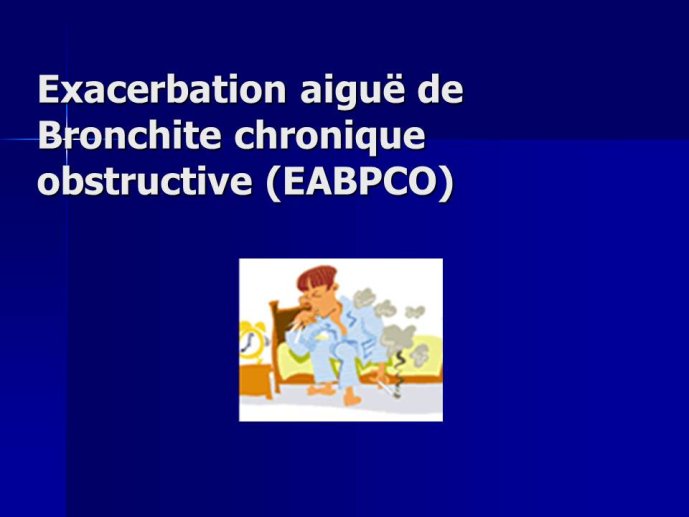 Exacerbation aiguë de Bronchite chronique obstructive (EABPCO)